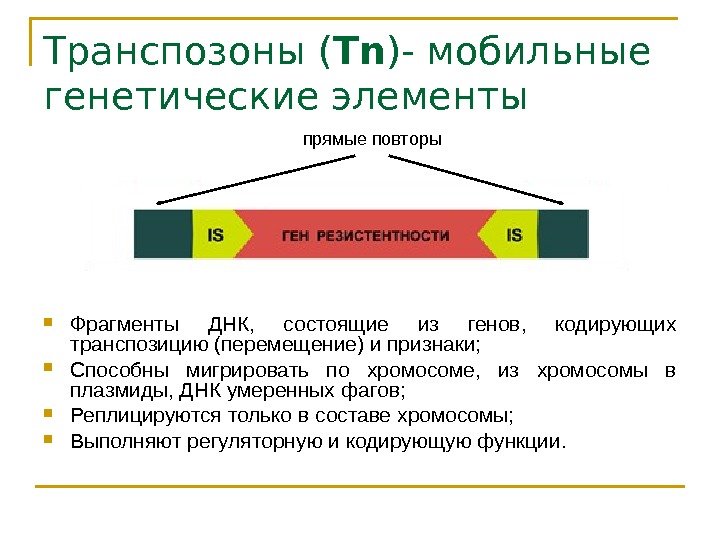 Транспозоны (Tn)- мобильные генетические элементы

прямые повторы

IS

ГЕН РЕЗИСТЕНТНОСТИ

IS

Фрагменты ДНК, состоящие из генов, кодирующих транспозицию (перемещение) и признаки;

Способны мигрировать по хромосоме, из хромосомы в плазмиды, ДНК умеренных фагов;

Реплицируются только в составе хромосомы;

Выполняют регуляторную и кодирующую функции.